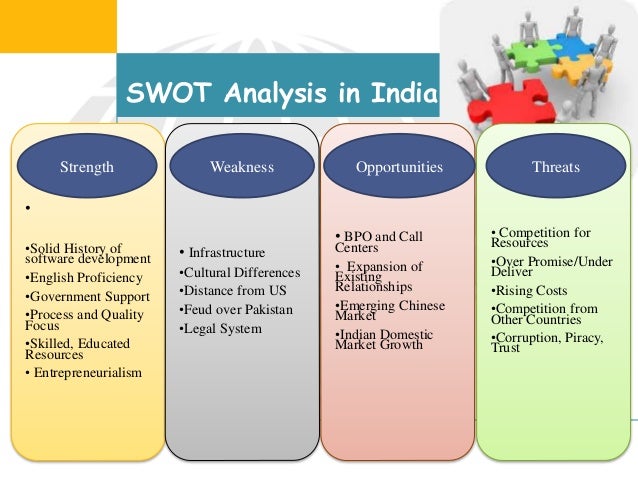 SWOT Analysis in India

Strength

•

•Solid History of software development
•English Proficiency
•Government Support
•Process and Quality Focus
•Skilled, Educated Resources
• Entrepreneurialism

Weakness

• Infrastructure
•Cultural Differences
•Distance from US
•Feud over Pakistan
•Legal System

Opportunities

• BPO and Call Centers
• Expansion of Existing Relationships
•Emerging Chinese Market
•Indian Domestic Market Growth

Threats

• Competition for Resources
•Over Promise/Under Deliver
•Rising Costs
•Competition from Other Countries
•Corruption, Piracy, Trust